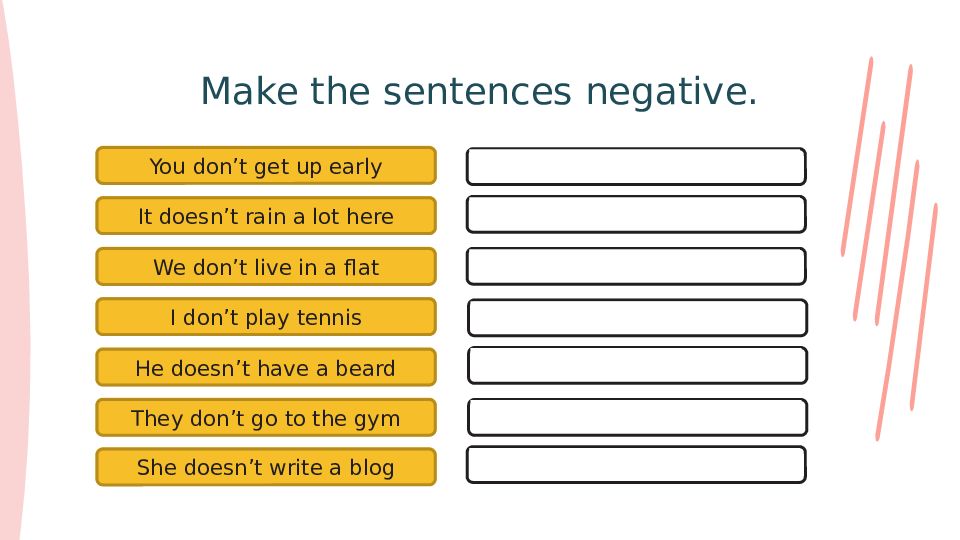 Make the sentences negative.

You don’t get up early

It doesn’t rain a lot here

We don’t live in a flat

I don’t play tennis

He doesn’t have a beard

They don’t go to the gym

She doesn’t write a blog